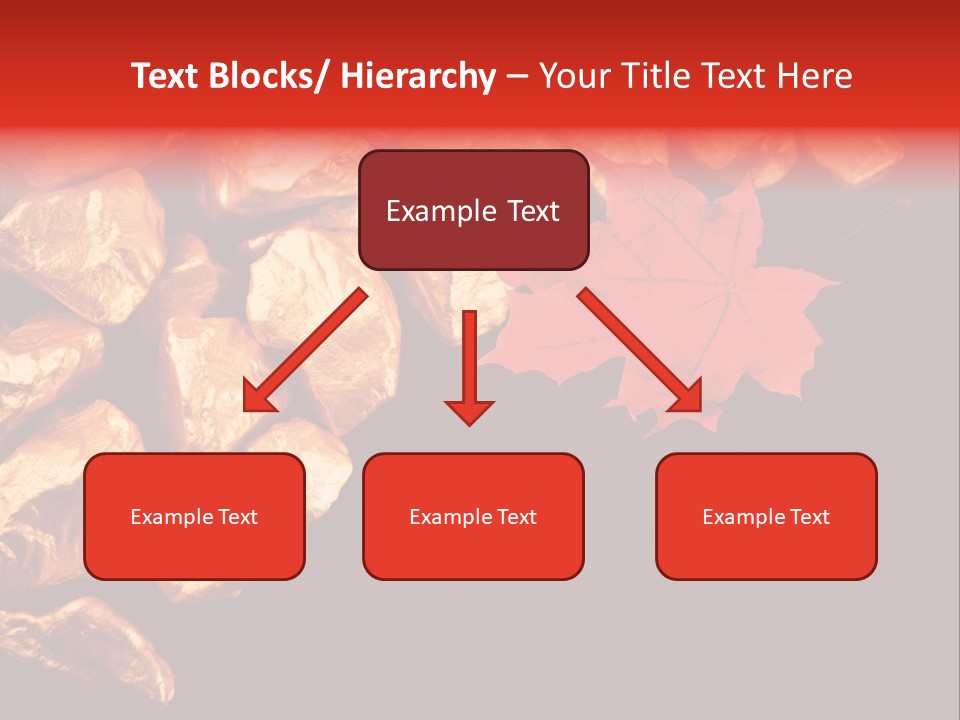 Text Blocks/ Hierarchy – Your Title Text Here

Example Text

Example Text

Example Text

Example Text